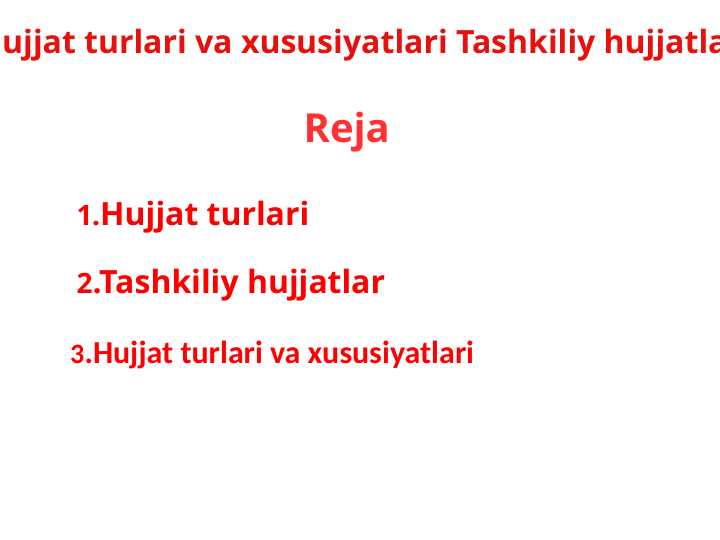 ujjat turlari va xususiyatlari Tashkiliy hujjatla

Reja

1.Hujjat turlari

2.Tashkiliy hujjatlar

3.Hujjat turlari va xususiyatlari